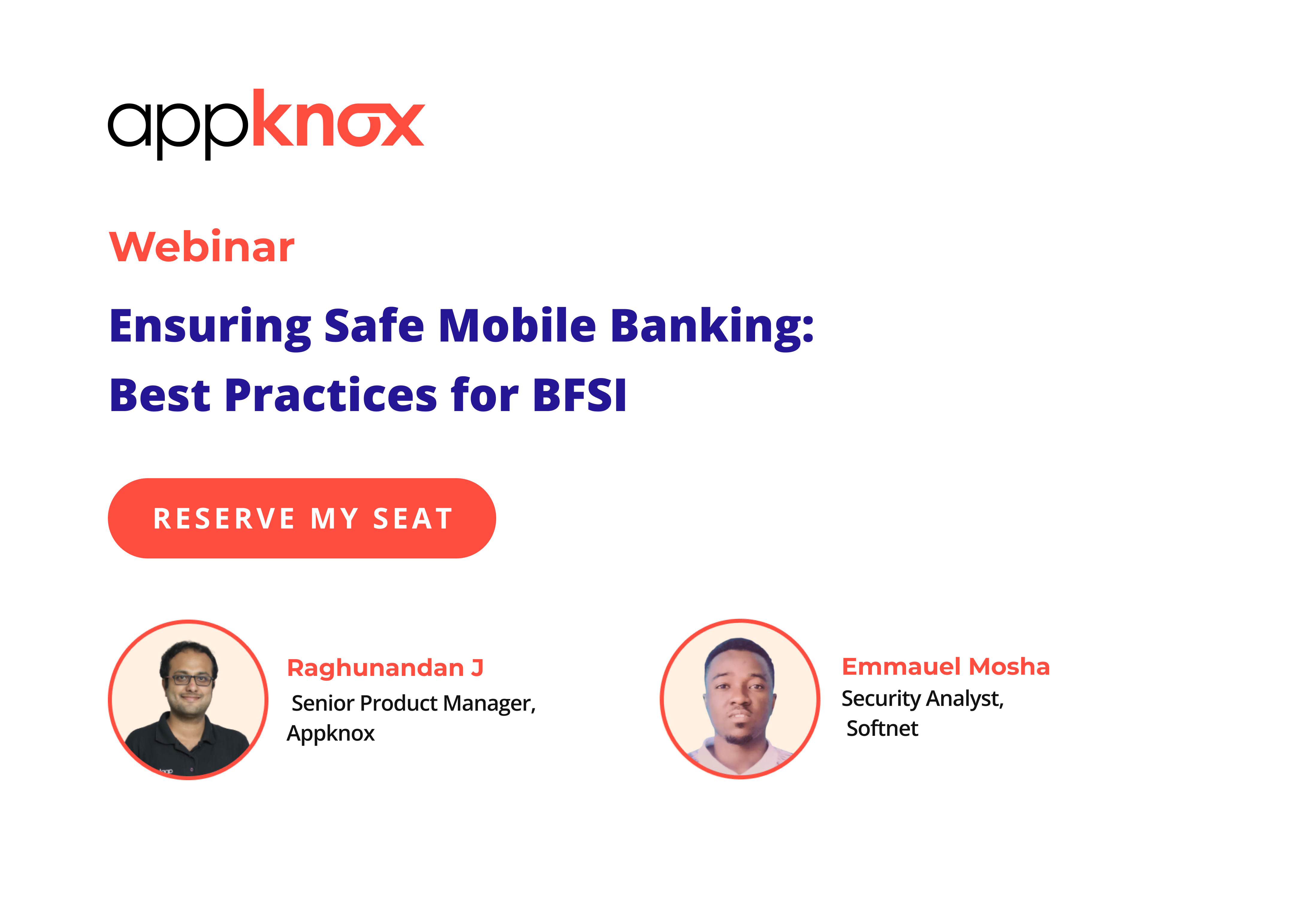 appknox

Webinar

Ensuring Safe Mobile Banking:
Best Practices for BFSI

RESERVE MY SEAT

Raghunandan J
Senior Product Manager, Appknox

Emmauel Mosha
Security Analyst, Softnet